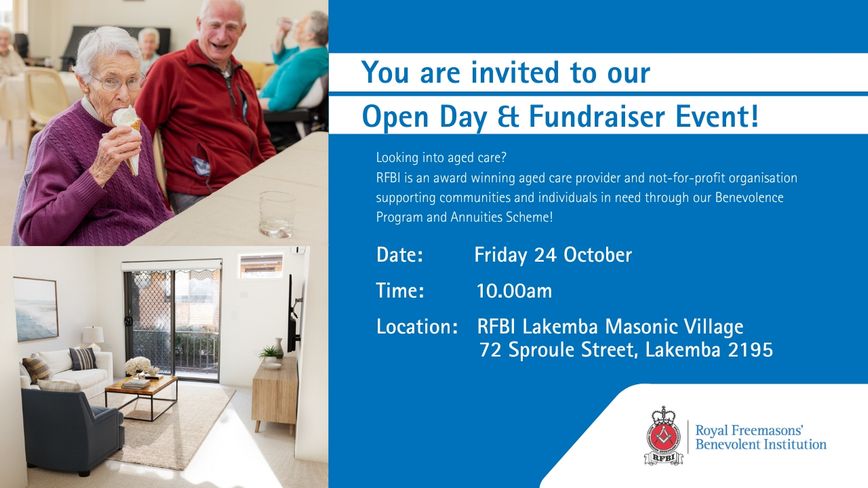 You are invited to our
Open Day & Fundraiser Event!

Looking into aged care?
RFBI is an award winning aged care provider and not-for-profit organisation supporting communities and individuals in need through our Benevolence Program and Annuities Scheme!

Date: Friday 24 October

Time: 10.00am

Location: RFBI Lakemba Masonic Village
72 Sproule Street, Lakemba 2195

RFBI

Royal Freemasons' Benevolent Institution